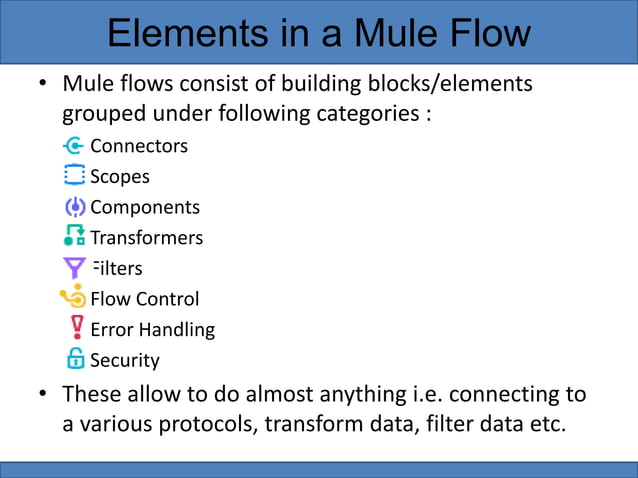 Elements in a Mule Flow

• Mule flows consist of building blocks/elements grouped under following categories :

Connectors
Scopes
Components
Transformers
Filters
Flow Control
Error Handling
Security

• These allow to do almost anything i.e. connecting to a various protocols, transform data, filter data etc.